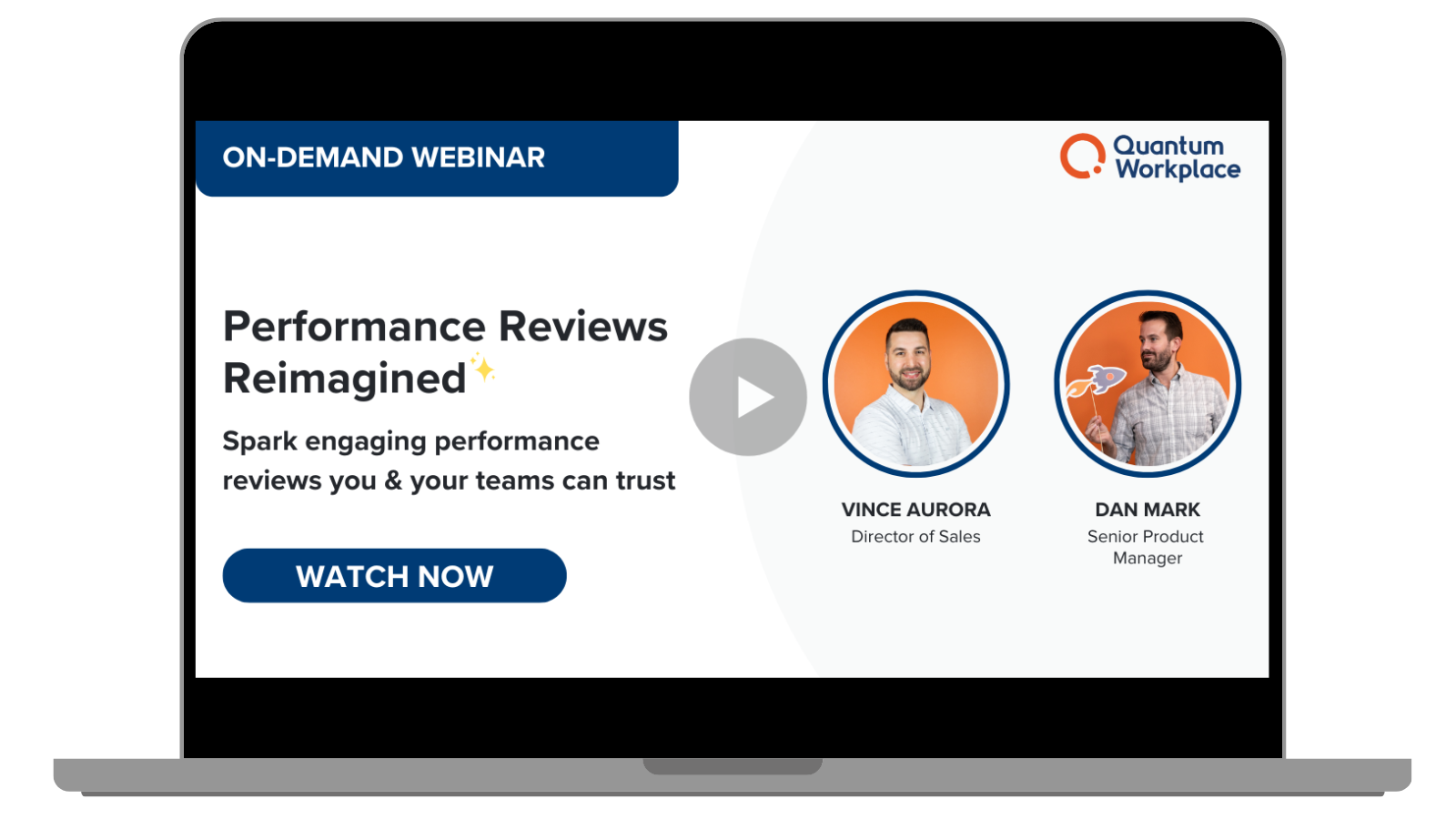 ON-DEMAND WEBINAR

Quantum Workplace

Performance Reviews Reimagined

Spark engaging performance reviews you & your teams can trust

WATCH NOW

VINCE AURORA
Director of Sales

DAN MARK
Senior Product Manager